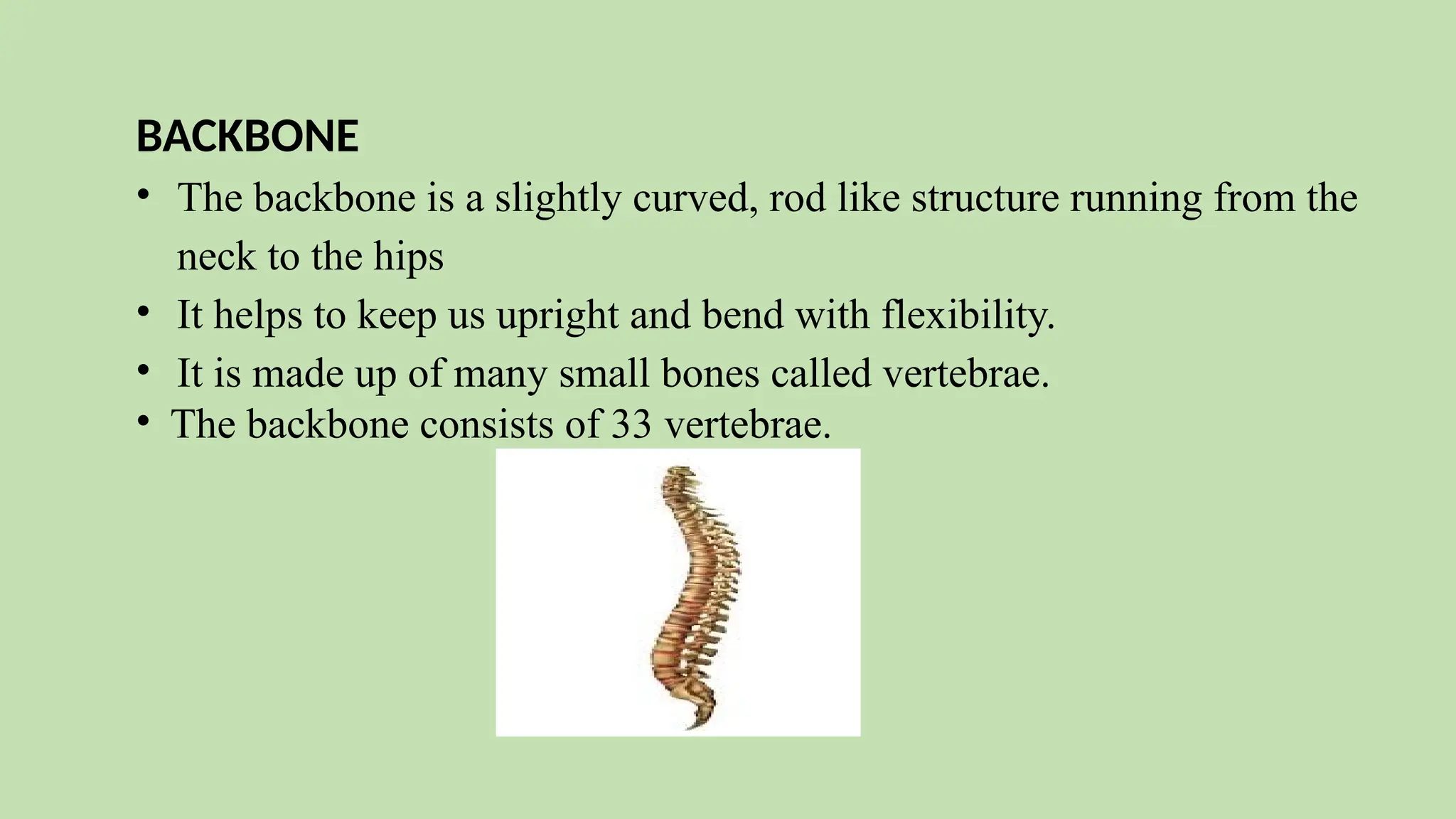 BACKBONE

• The backbone is a slightly curved, rod like structure running from the neck to the hips
• It helps to keep us upright and bend with flexibility.
• It is made up of many small bones called vertebrae.
• The backbone consists of 33 vertebrae.